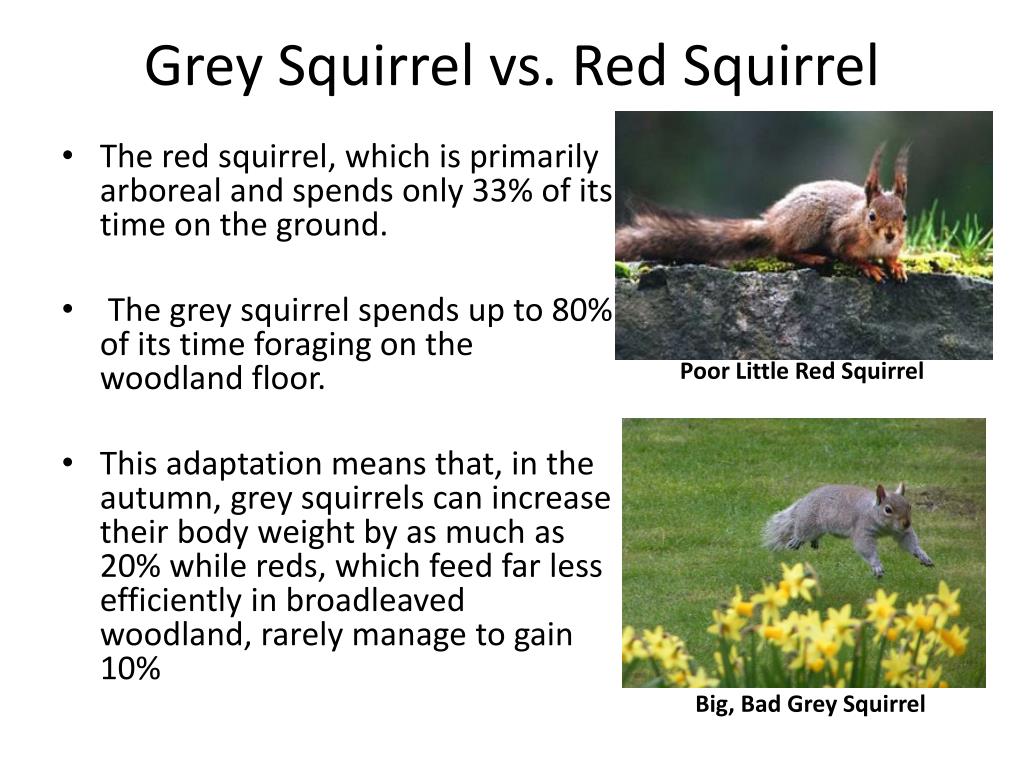 Grey Squirrel vs. Red Squirrel

• The red squirrel, which is primarily arboreal and spends only 33% of its time on the ground.

• The grey squirrel spends up to 80% of its time foraging on the woodland floor.

• This adaptation means that, in the autumn, grey squirrels can increase their body weight by as much as 20% while reds, which feed far less efficiently in broadleaved woodland, rarely manage to gain 10%

Poor Little Red Squirrel

Big, Bad Grey Squirrel